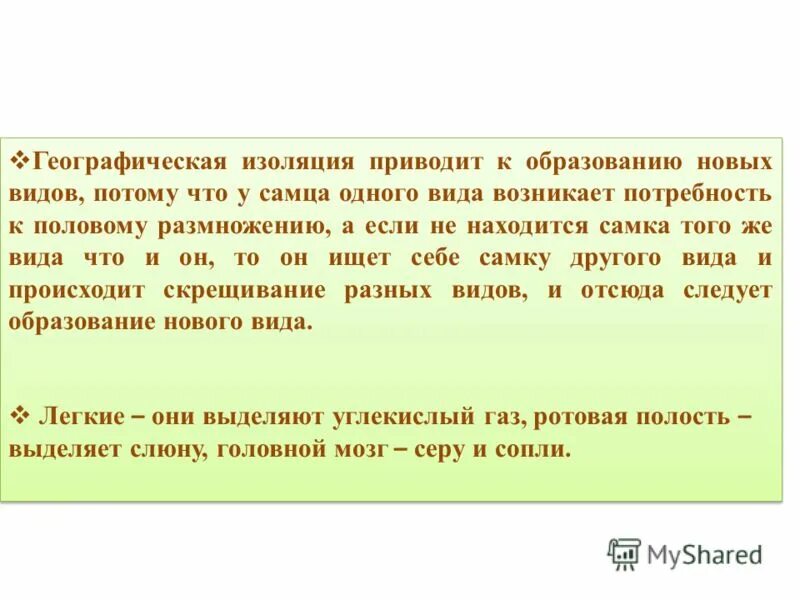 ❖Географическая изоляция приводит к образованию новых видов, потому что у самца одного вида возникает потребность к половому размножению, а если не находится самка того же вида что и он, то он ищет себе самку другого вида и происходит скрещивание разных видов, и отсюда следует образование нового вида.

❖ Легкие – они выделяют углекислый газ, ротовая полость – выделяет слюну, головной мозг – серу и сопли.

MyShared